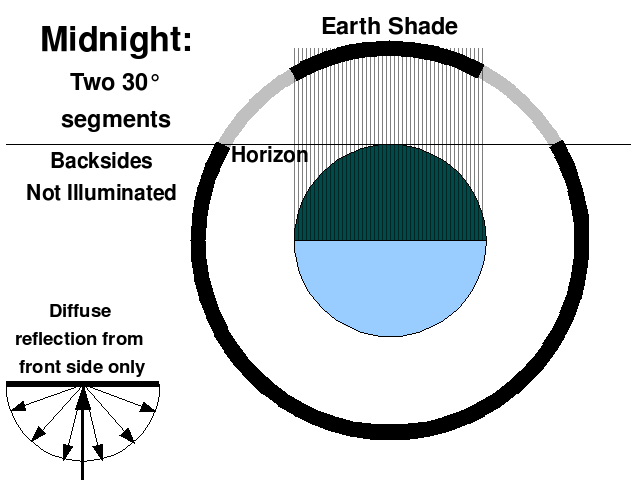 Midnight:
Two 30°
segments

Earth Shade

Backsides
Not Illuminated

Horizon

Diffuse
reflection from
front side only